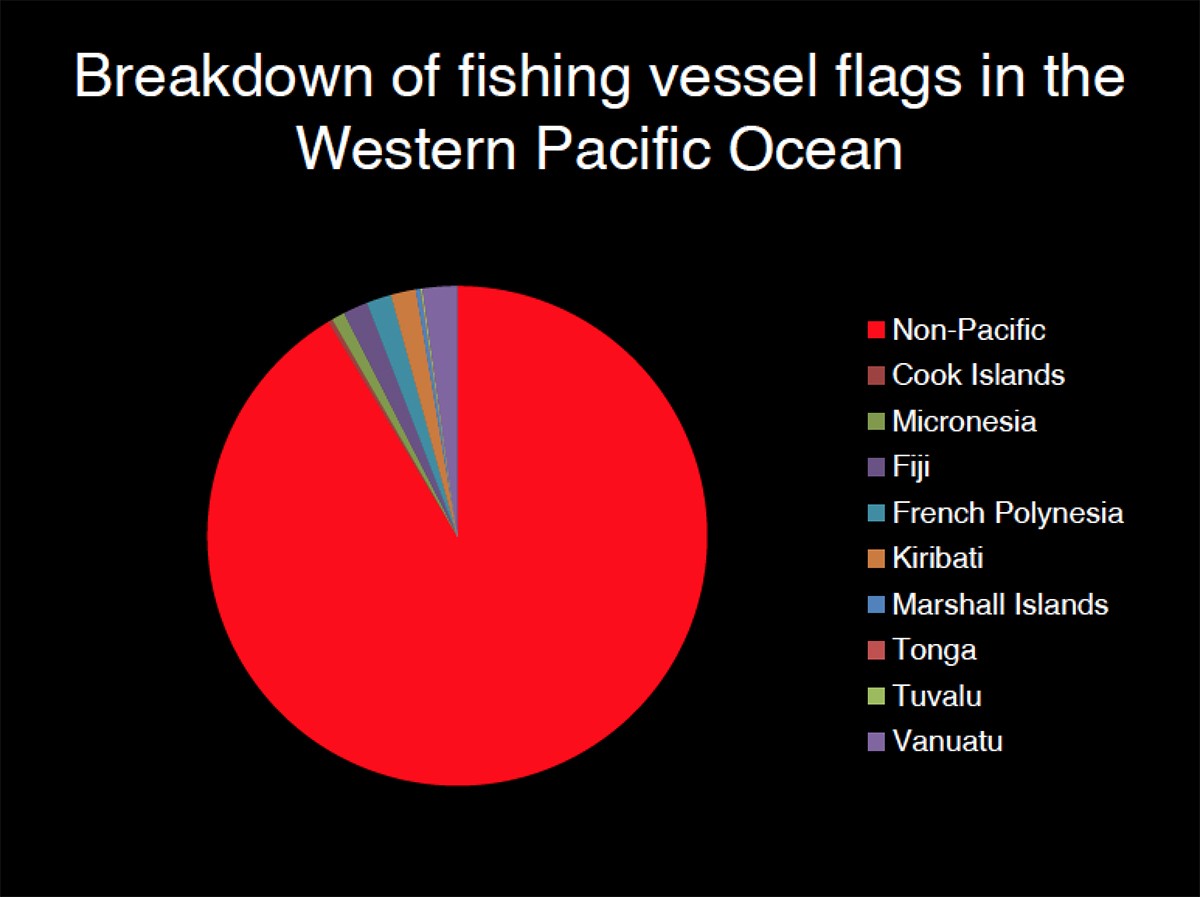 Breakdown of fishing vessel flags in the Western Pacific Ocean

Non-Pacific
Cook Islands
Micronesia
Fiji
French Polynesia
Kiribati
Marshall Islands
Tonga
Tuvalu
Vanuatu